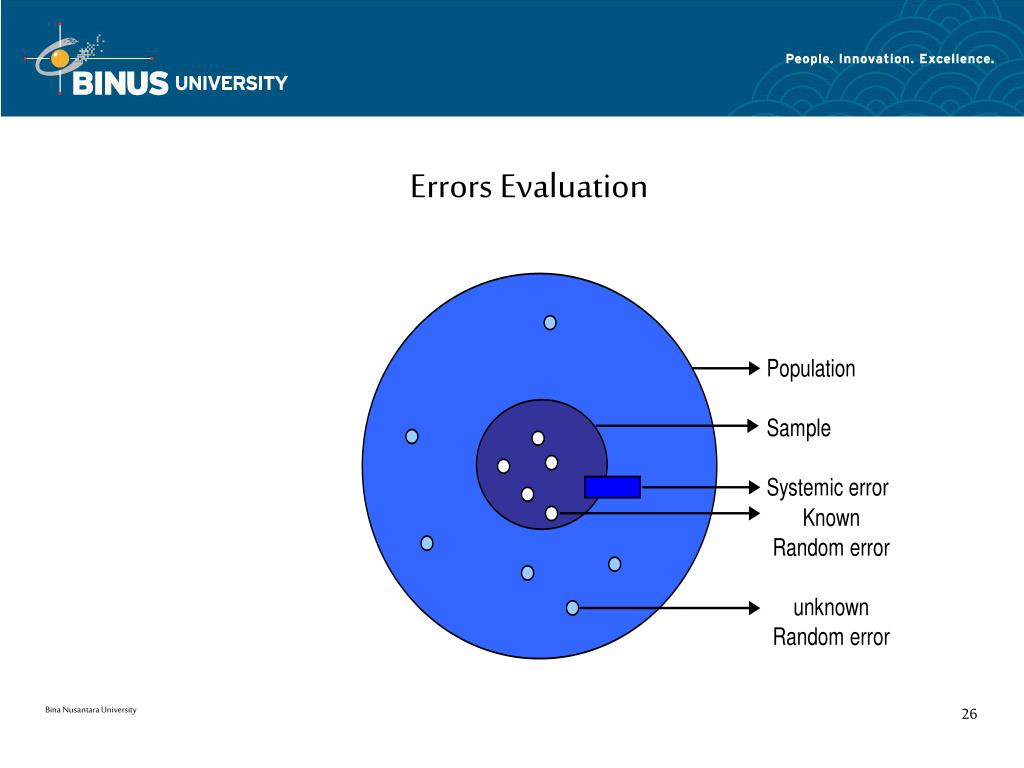 BINUS UNIVERSITY

People. Innovation. Excellence.

Errors Evaluation

Population

Sample

Systemic error

Known
Random error

unknown
Random error

Bina Nusantara University

26